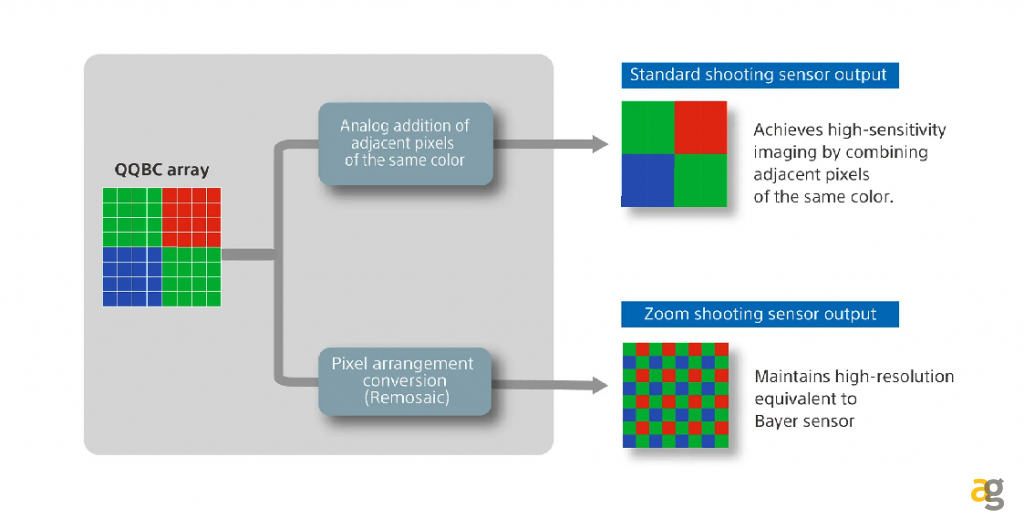 QQBC array

Analog addition of adjacent pixels of the same color

Pixel arrangement conversion (Remosaic)

Standard shooting sensor output

Achieves high-sensitivity imaging by combining adjacent pixels of the same color.

Zoom shooting sensor output

Maintains high-resolution equivalent to Bayer sensor

ag